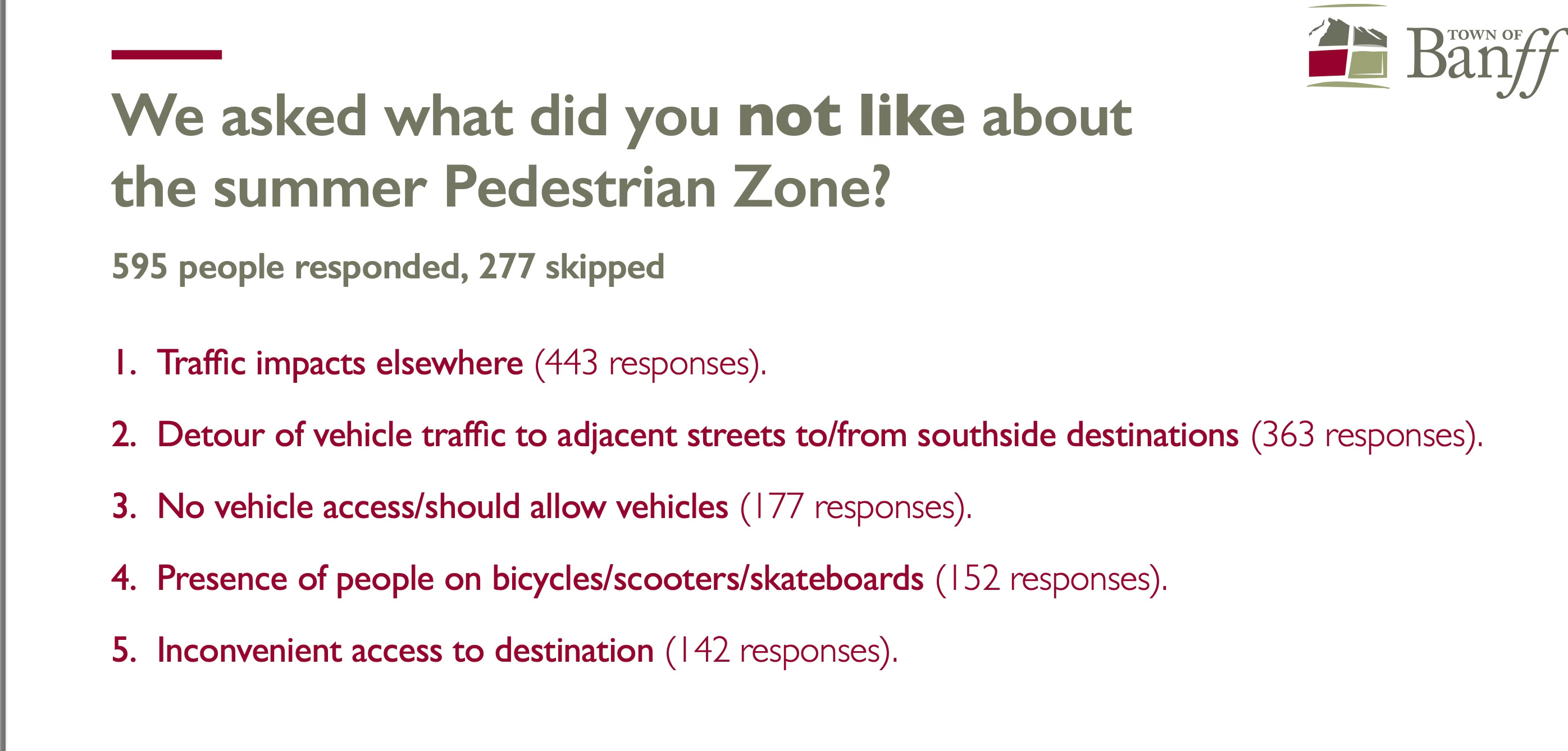 TOWN OF Banff

We asked what did you not like about the summer Pedestrian Zone?

595 people responded, 277 skipped

1. Traffic impacts elsewhere (443 responses).
2. Detour of vehicle traffic to adjacent streets to/from southside destinations (363 responses).
3. No vehicle access/should allow vehicles (177 responses).
4. Presence of people on bicycles/scooters/skateboards (152 responses).
5. Inconvenient access to destination (142 responses).